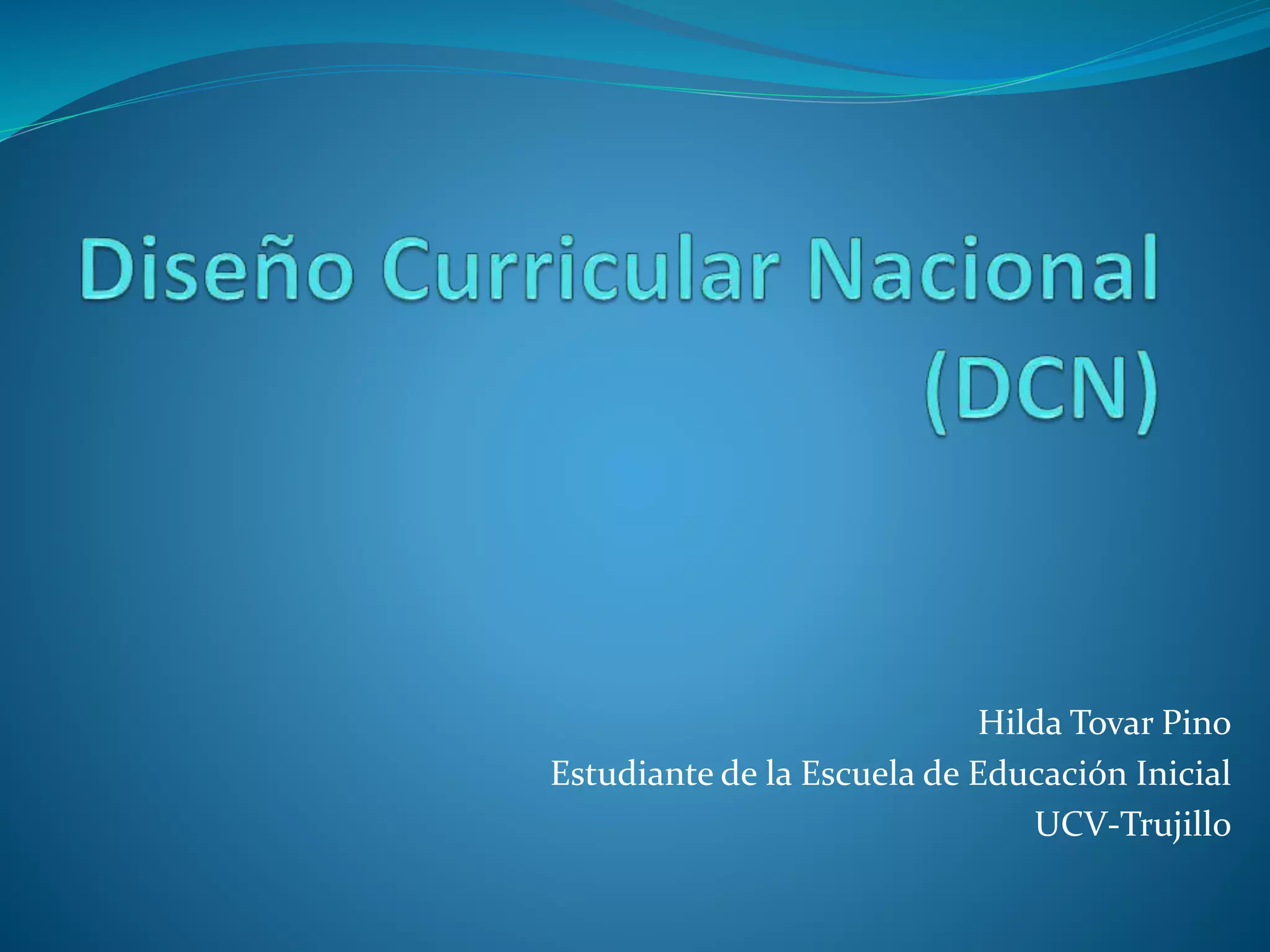 Diseño Curricular Nacional (DCN)

Hilda Tovar Pino
Estudiante de la Escuela de Educación Inicial
UCV-Trujillo